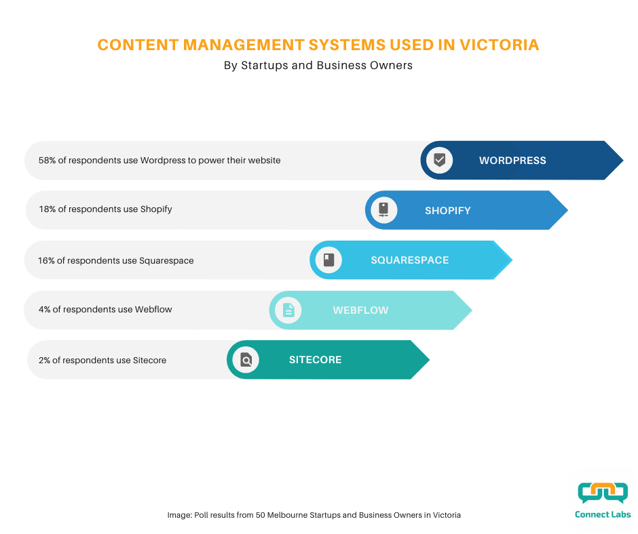 CONTENT MANAGEMENT SYSTEMS USED IN VICTORIA
By Startups and Business Owners

58% of respondents use Wordpress to power their website
WORDPRESS

18% of respondents use Shopify
SHOPIFY

16% of respondents use Squarespace
SQUARESPACE

4% of respondents use Webflow
WEBFLOW

2% of respondents use Sitecore
SITECORE

Image: Poll results from 50 Melbourne Startups and Business Owners in Victoria

Connect Labs